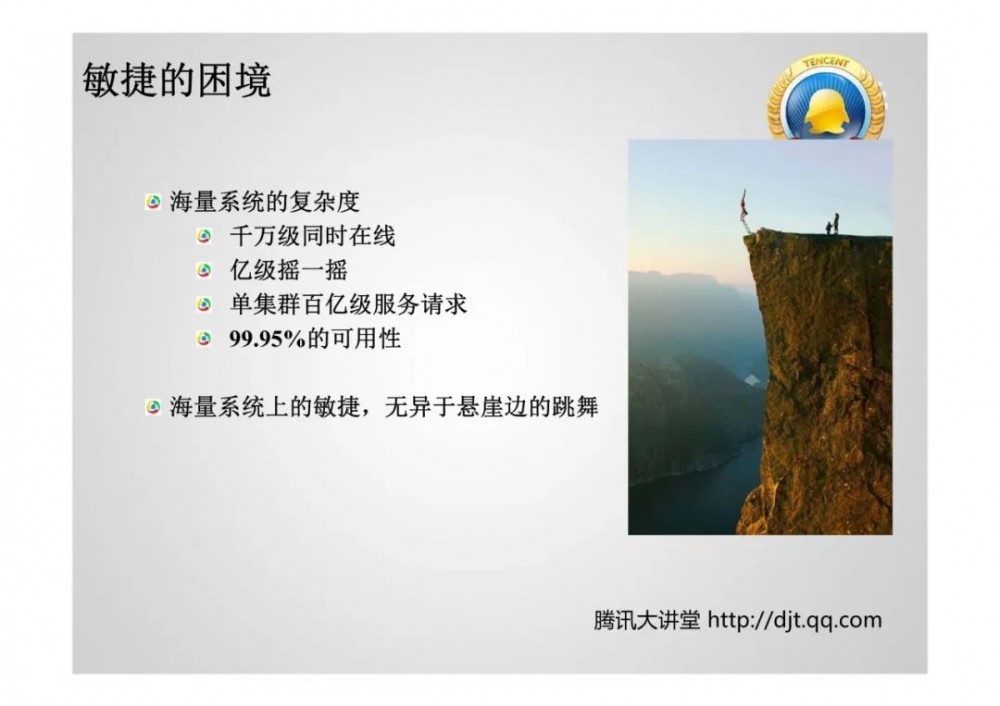 敏捷的困境

TENCENT

海量系统的复杂度

千万级同时在线

亿级摇一摇

单集群百亿级服务请求

99.95%的可用性

海量系统上的敏捷，无异于悬崖边的跳舞

腾讯大讲堂 http://djt.qq.com